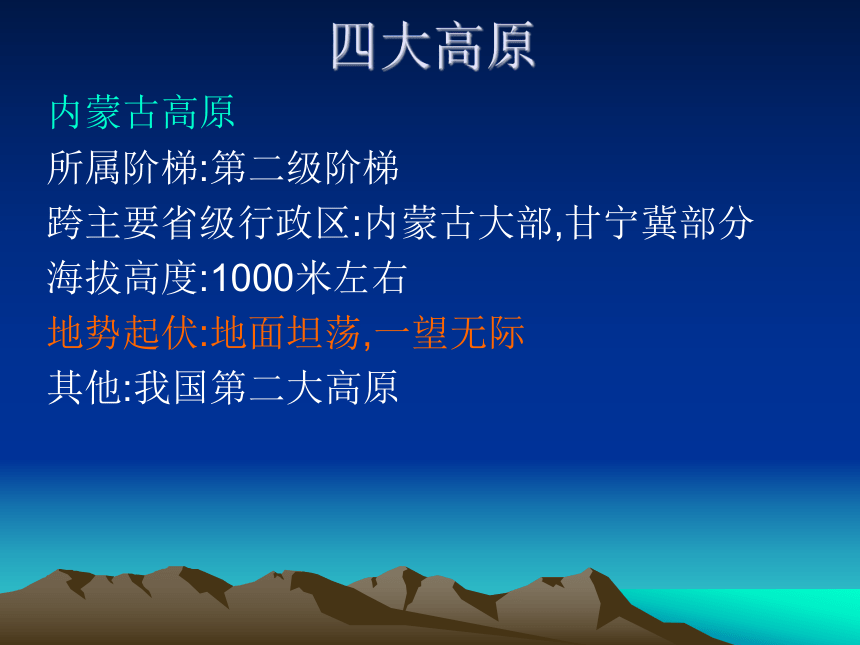 四大高原

内蒙古高原

所属阶梯:第二级阶梯

跨主要省级行政区:内蒙古大部,甘宁冀部分

海拔高度:1000米左右

地势起伏:地面坦荡,一望无际

其他:我国第二大高原